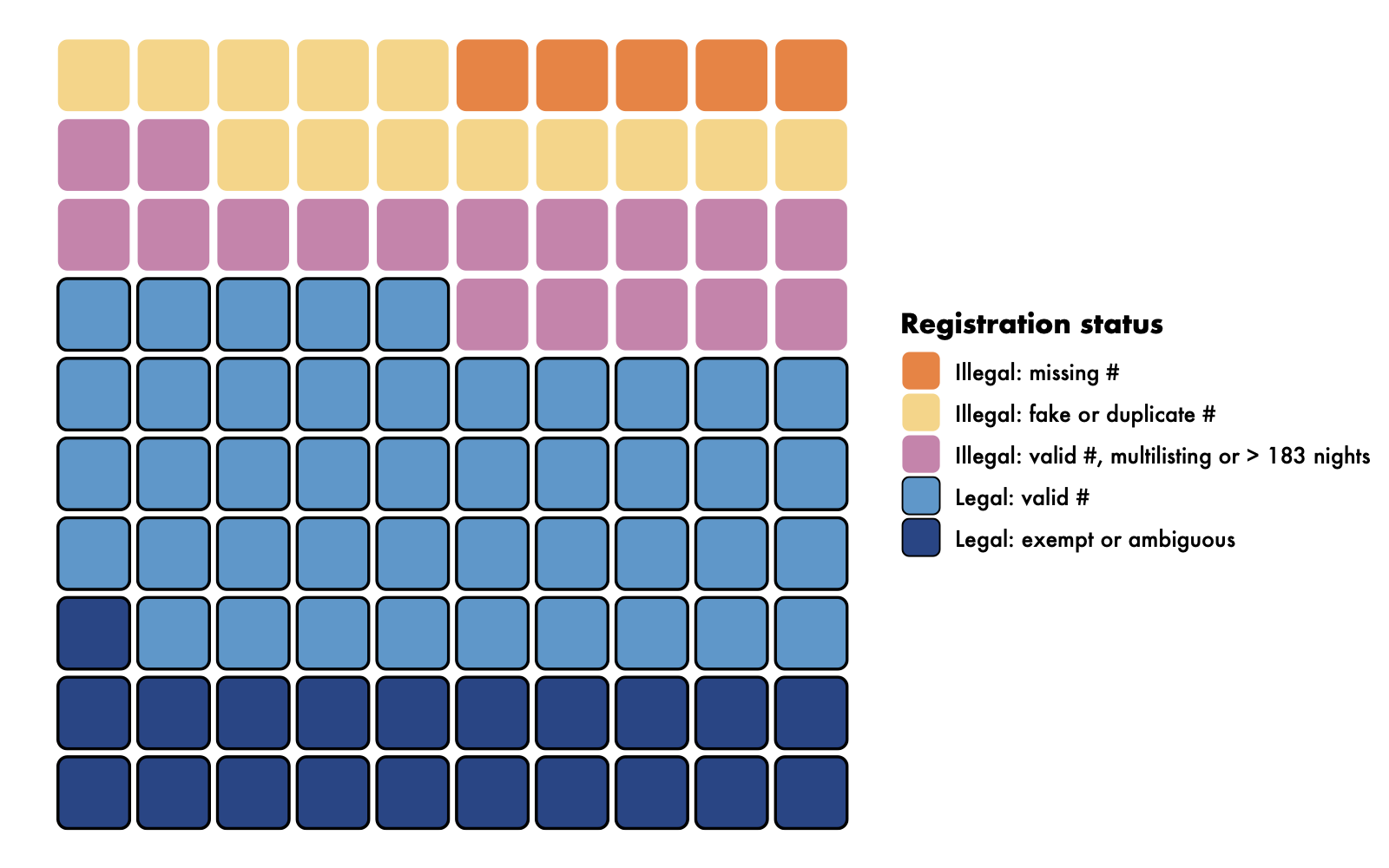 Registration status

Illegal: missing #

Illegal: fake or duplicate #

Illegal: valid #, multilisting or > 183 nights

Legal: valid #

Legal: exempt or ambiguous